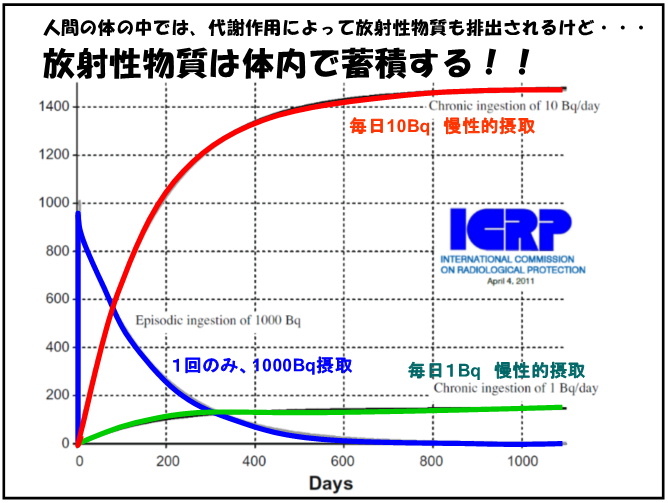 人間の体の中では、代謝作用によって放射性物質も排出されるけど・・・
放射性物質は体内で蓄積する！！

1400
1200
1000
800
600
400
200
0

Chronic ingestion of 10 Bq/day
毎日10Bq 慢性的摂取

ICRP
INTERNATIONAL COMMISSION ON RADIOLOGICAL PROTECTION
April 4, 2011

Episodic ingestion of 1000 Bq
1回のみ、1000Bq摂取

毎日1Bq 慢性的摂取
Chronic ingestion of 1 Bq/day

0 200 400 600 800 1000
Days